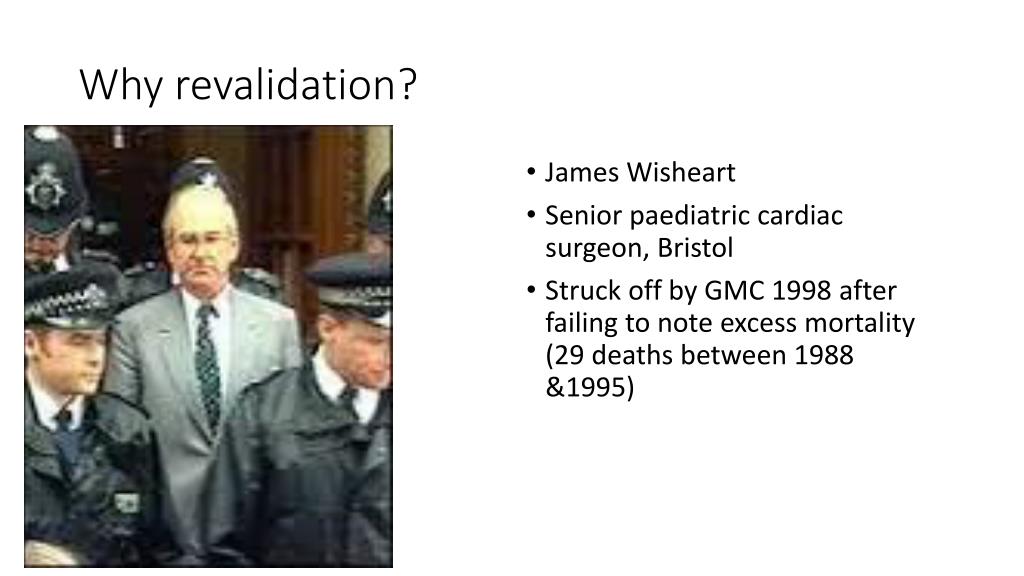 Why revalidation?

• James Wisheart
• Senior paediatric cardiac surgeon, Bristol
• Struck off by GMC 1998 after failing to note excess mortality (29 deaths between 1988 &1995)